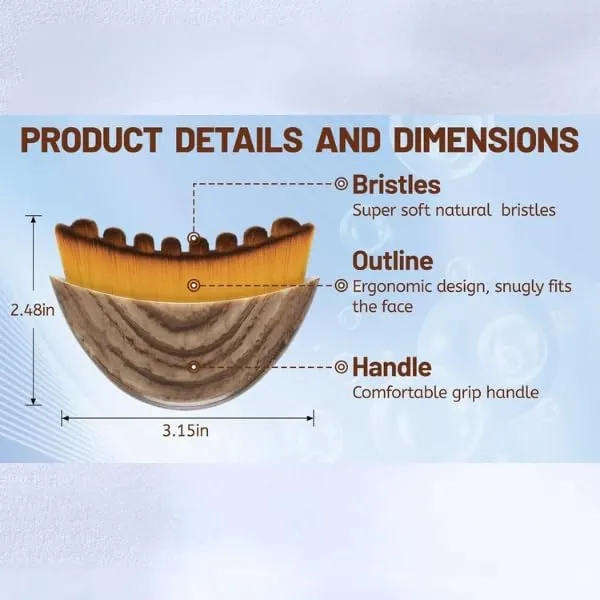 PRODUCT DETAILS AND DIMENSIONS

Bristles
Super soft natural bristles

Outline
Ergonomic design, snugly fits the face

Handle
Comfortable grip handle

2.48in

3.15in